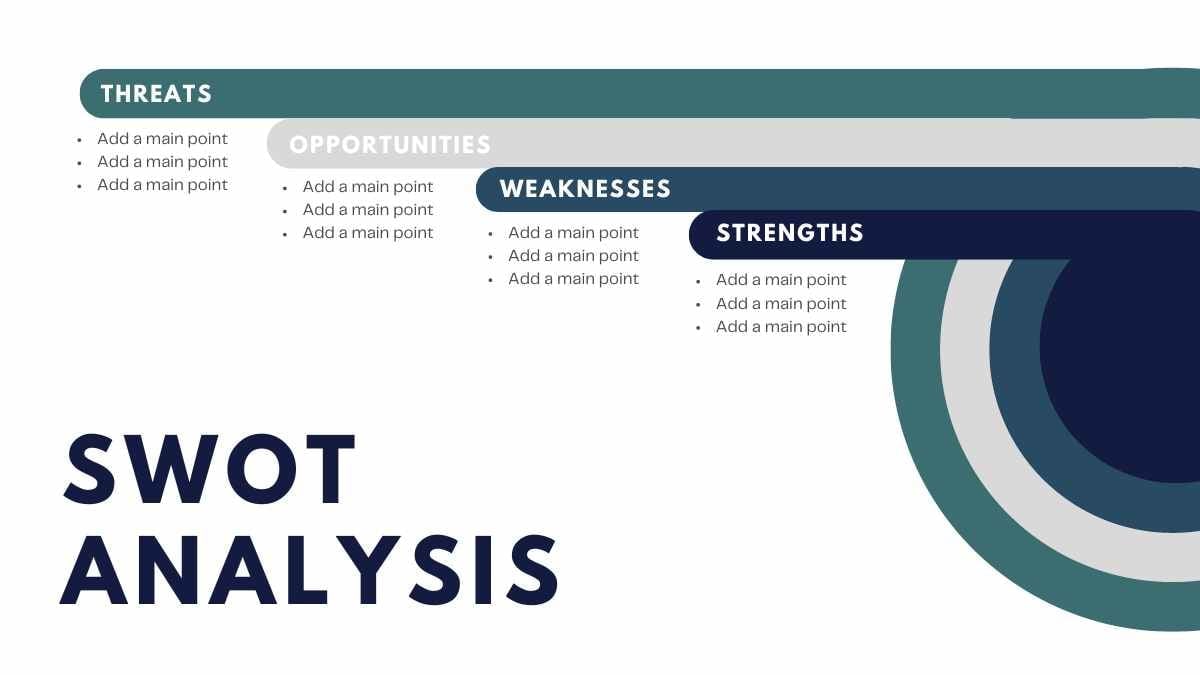 THREATS
- Add a main point
- Add a main point
- Add a main point

OPPORTUNITIES
- Add a main point
- Add a main point
- Add a main point

WEAKNESSES
- Add a main point
- Add a main point
- Add a main point

STRENGTHS
- Add a main point
- Add a main point
- Add a main point

SWOT ANALYSIS